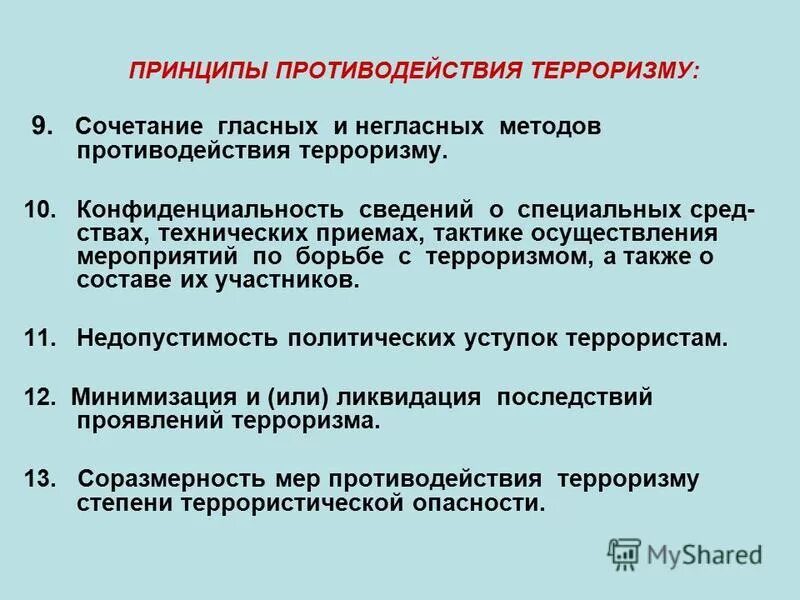 ПРИНЦИПЫ ПРОТИВОДЕЙСТВИЯ ТЕРРОРИЗМУ:

9. Сочетание гласных и негласных методов противодействия терроризму.

10. Конфиденциальность сведений о специальных средствах, технических приемах, тактике осуществления мероприятий по борьбе с терроризмом, а также о составе их участников.

11. Недопустимость политических уступок террористам.

12. Минимизация и (или) ликвидация последствий проявлений терроризма.

13. Соразмерность мер противодействия терроризму степени террористической опасности.

MyShared